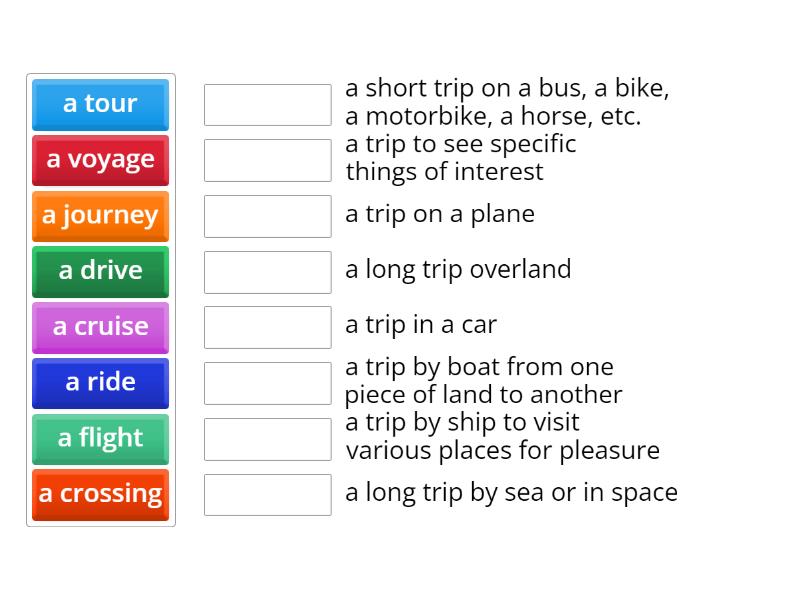 a tour
a voyage
a journey
a drive
a cruise
a ride
a flight
a crossing

a short trip on a bus, a bike, a motorbike, a horse, etc.

a trip to see specific things of interest

a trip on a plane

a long trip overland

a trip in a car

a trip by boat from one piece of land to another

a trip by ship to visit various places for pleasure

a long trip by sea or in space